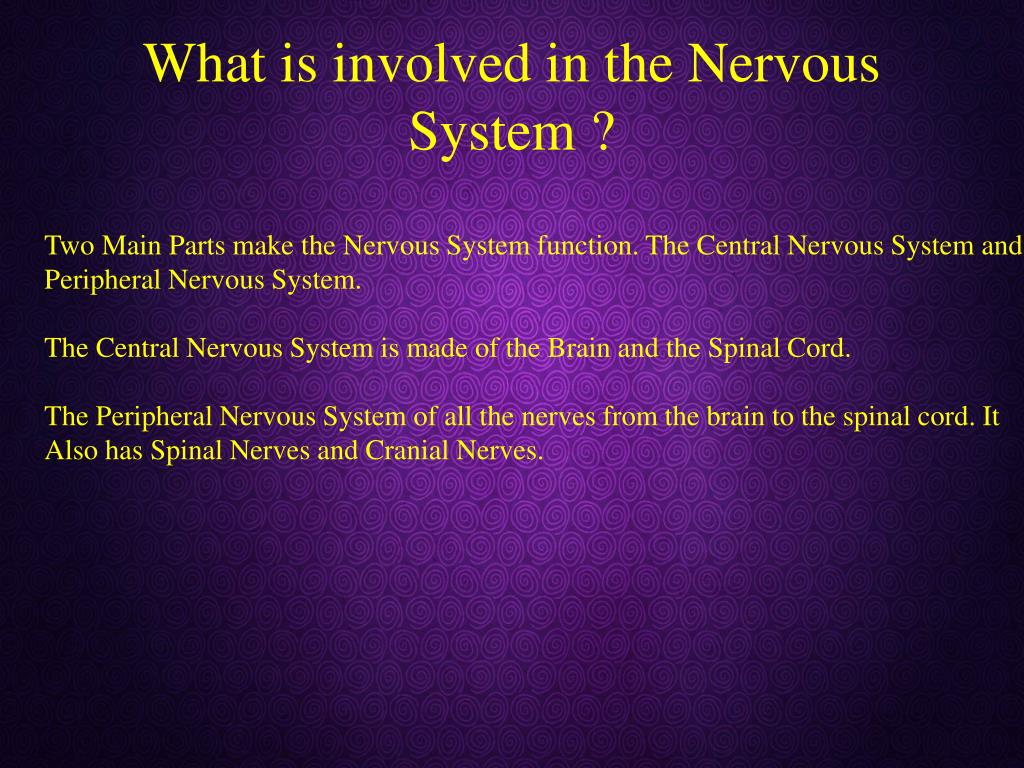 What is involved in the Nervous System ?

Two Main Parts make the Nervous System function. The Central Nervous System and Peripheral Nervous System.

The Central Nervous System is made of the Brain and the Spinal Cord.

The Peripheral Nervous System of all the nerves from the brain to the spinal cord. It Also has Spinal Nerves and Cranial Nerves.